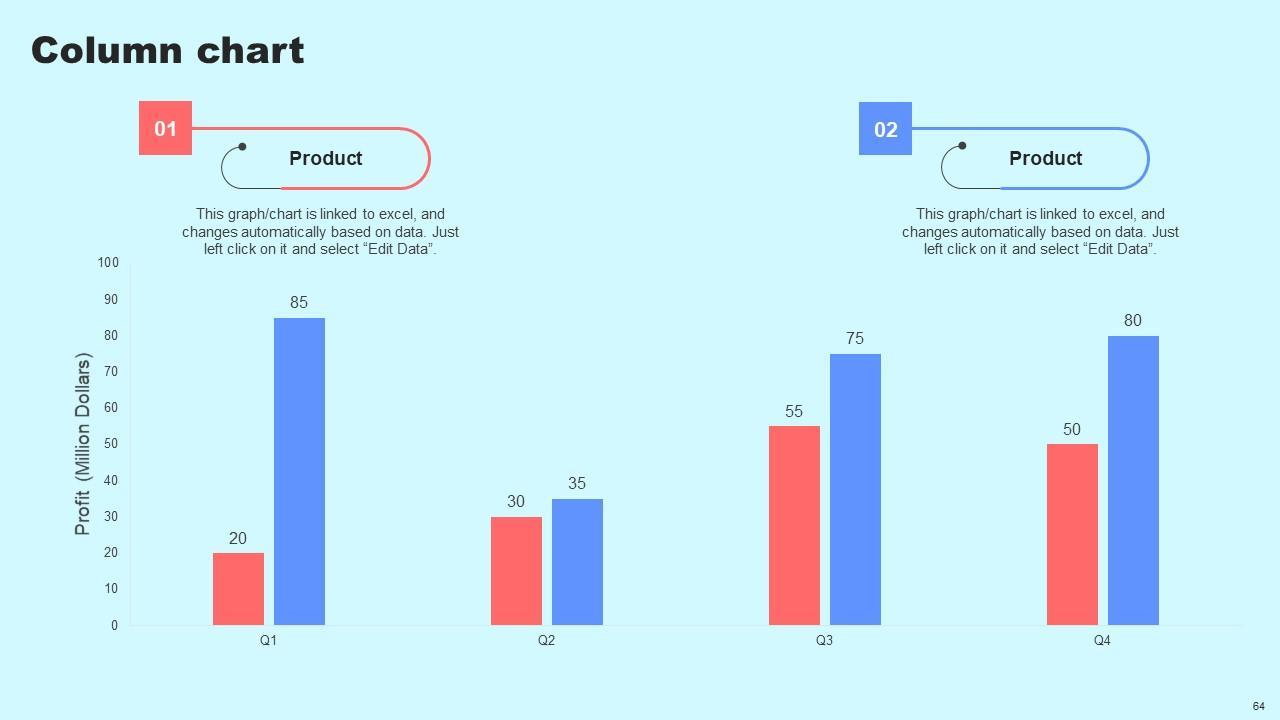 Column chart

01

Product

This graph/chart is linked to excel, and changes automatically based on data. Just left click on it and select “Edit Data”.

02

Product

This graph/chart is linked to excel, and changes automatically based on data. Just left click on it and select “Edit Data”.

Profit (Million Dollars)

100
90
80
70
60
50
40
30
20
10
0

20
85
30
35
55
75
50
80

Q1
Q2
Q3
Q4

64